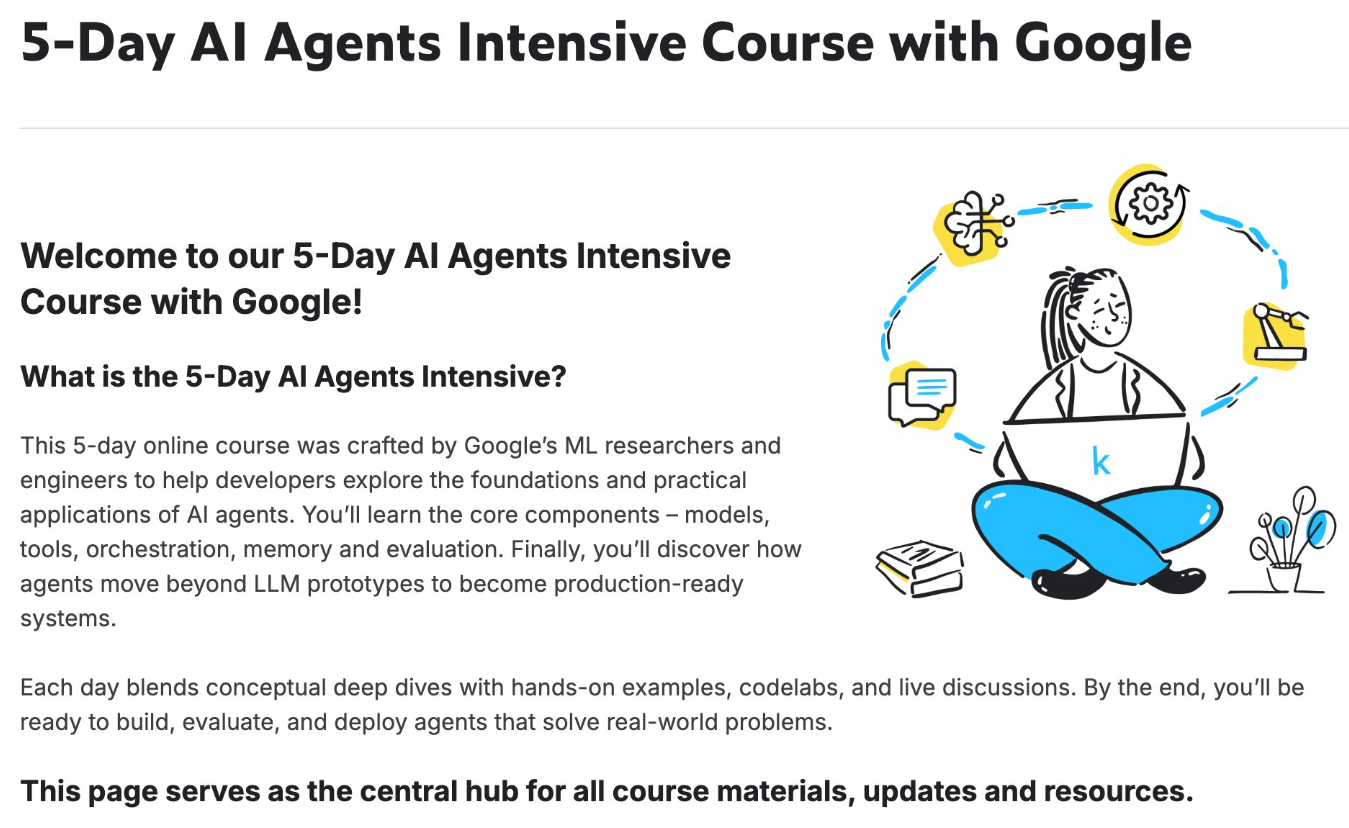 5-Day AI Agents Intensive Course with Google

Welcome to our 5-Day AI Agents Intensive Course with Google!

What is the 5-Day AI Agents Intensive?

This 5-day online course was crafted by Google's ML researchers and engineers to help developers explore the foundations and practical applications of AI agents. You'll learn the core components – models, tools, orchestration, memory and evaluation. Finally, you'll discover how agents move beyond LLM prototypes to become production-ready systems.

k

Each day blends conceptual deep dives with hands-on examples, codelabs, and live discussions. By the end, you'll be ready to build, evaluate, and deploy agents that solve real-world problems.

This page serves as the central hub for all course materials, updates and resources.